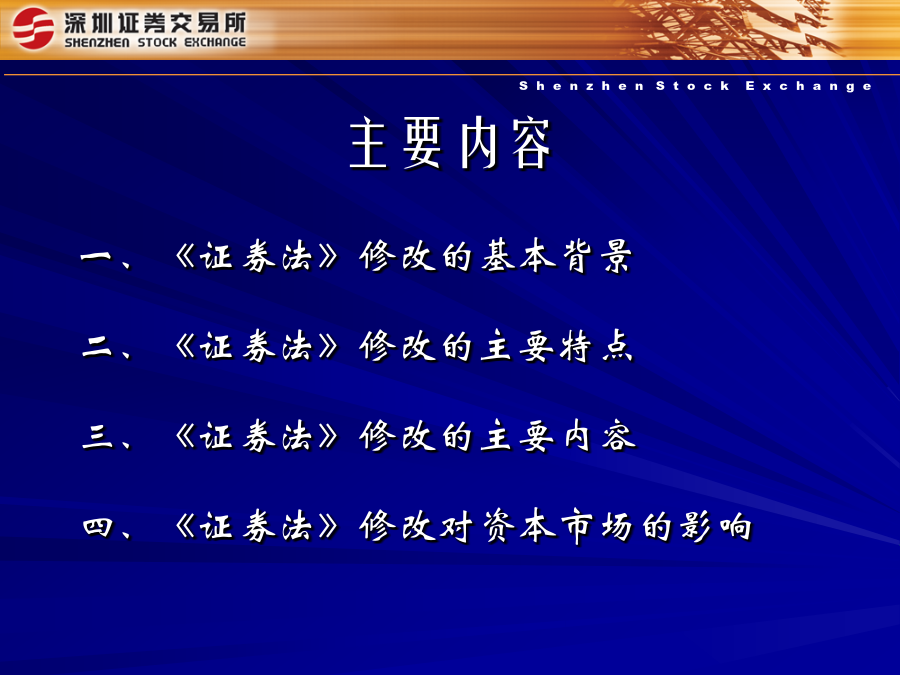 深圳证券交易所
SHENZHEN STOCK EXCHANGE

Shenzhen Stock Exchange

主要内容

一、《证券法》修改的基本背景

二、《证券法》修改的主要特点

三、《证券法》修改的主要内容

四、《证券法》修改对资本市场的影响